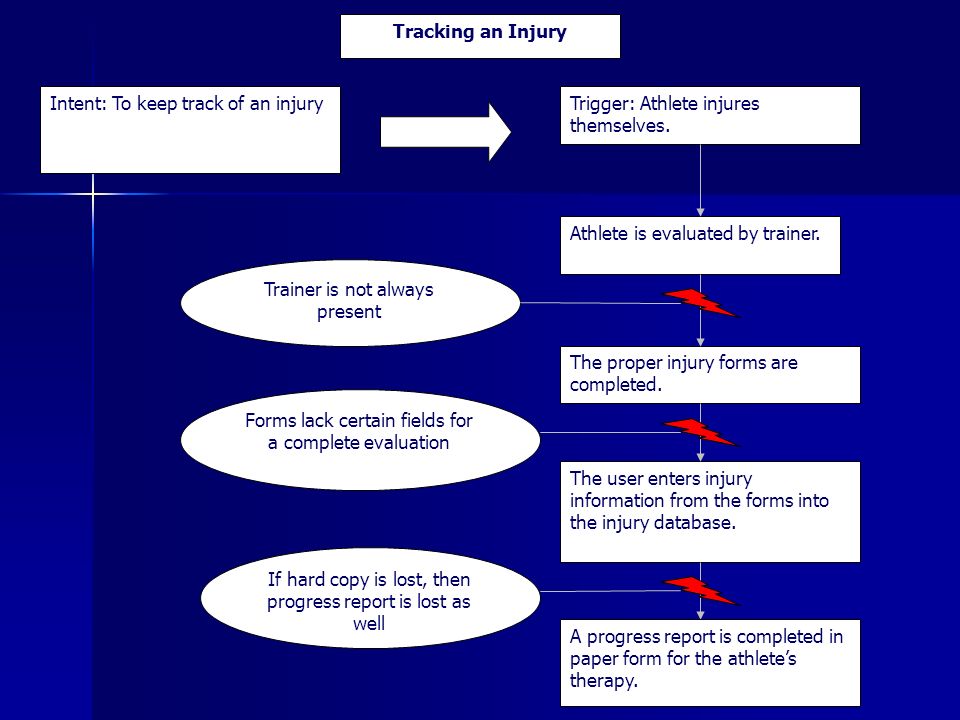 Tracking an Injury

Intent: To keep track of an injury

Trigger: Athlete injures themselves.

Athlete is evaluated by trainer.

Trainer is not always present

The proper injury forms are completed.

Forms lack certain fields for a complete evaluation

The user enters injury information from the forms into the injury database.

If hard copy is lost, then progress report is lost as well

A progress report is completed in paper form for the athlete's therapy.